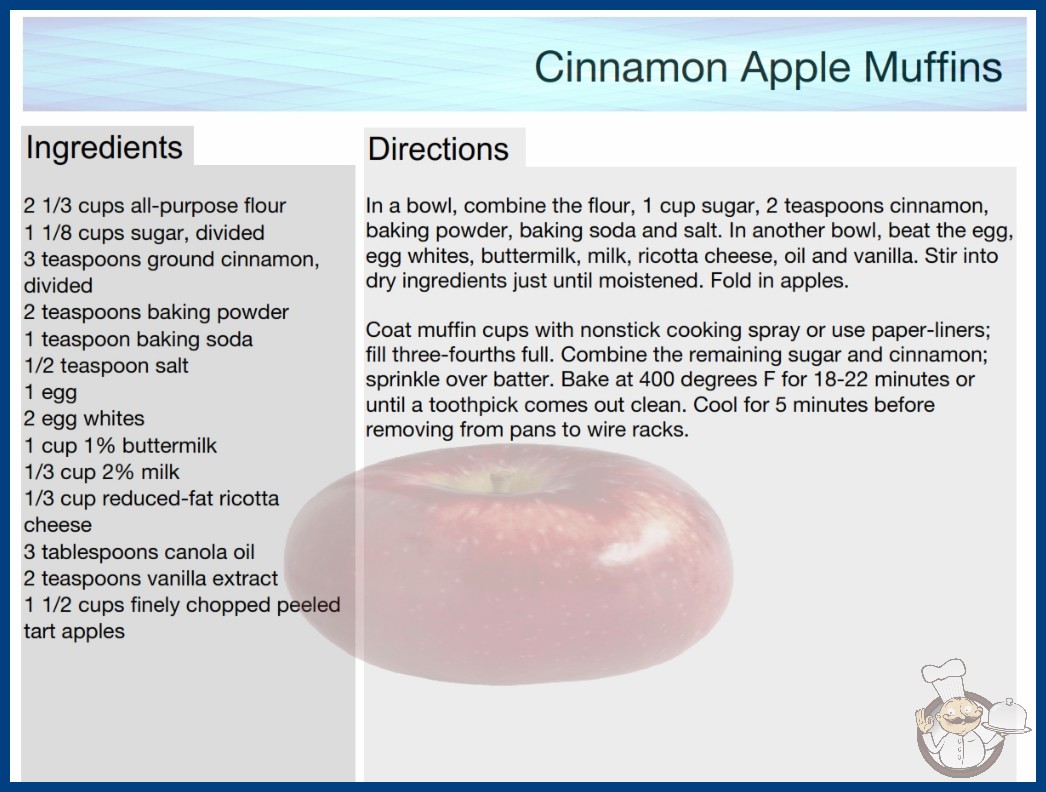 Cinnamon Apple Muffins

Ingredients

2 1/3 cups all-purpose flour
1 1/8 cups sugar, divided
3 teaspoons ground cinnamon, divided
2 teaspoons baking powder
1 teaspoon baking soda
1/2 teaspoon salt
1 egg
2 egg whites
1 cup 1% buttermilk
1/3 cup 2% milk
1/3 cup reduced-fat ricotta cheese
3 tablespoons canola oil
2 teaspoons vanilla extract
1 1/2 cups finely chopped peeled tart apples

Directions

In a bowl, combine the flour, 1 cup sugar, 2 teaspoons cinnamon, baking powder, baking soda and salt. In another bowl, beat the egg, egg whites, buttermilk, milk, ricotta cheese, oil and vanilla. Stir into dry ingredients just until moistened. Fold in apples.

Coat muffin cups with nonstick cooking spray or use paper-liners; fill three-fourths full. Combine the remaining sugar and cinnamon; sprinkle over batter. Bake at 400 degrees F for 18-22 minutes or until a toothpick comes out clean. Cool for 5 minutes before removing from pans to wire racks.